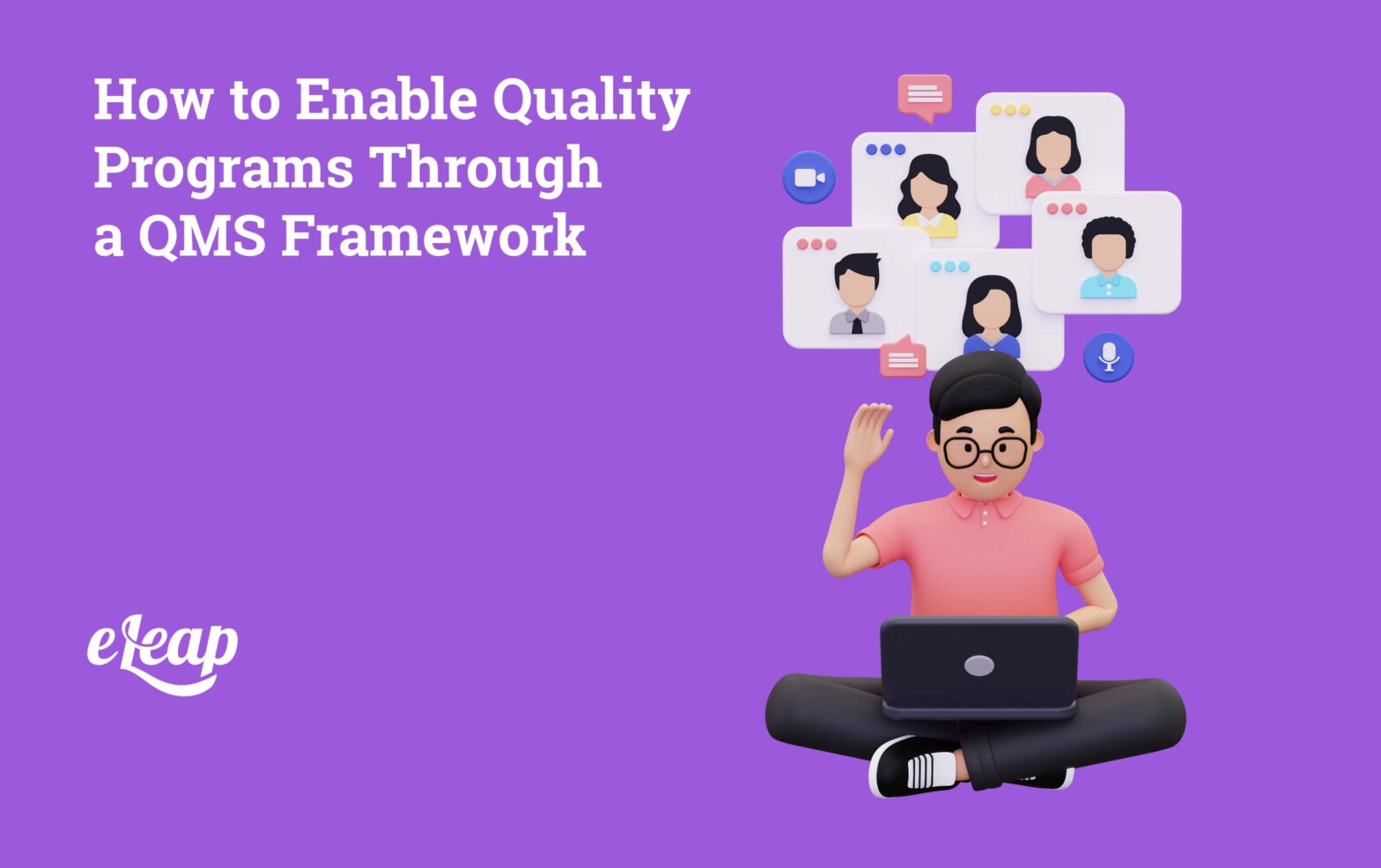 How to Enable Quality Programs Through a QMS Framework

eLeap